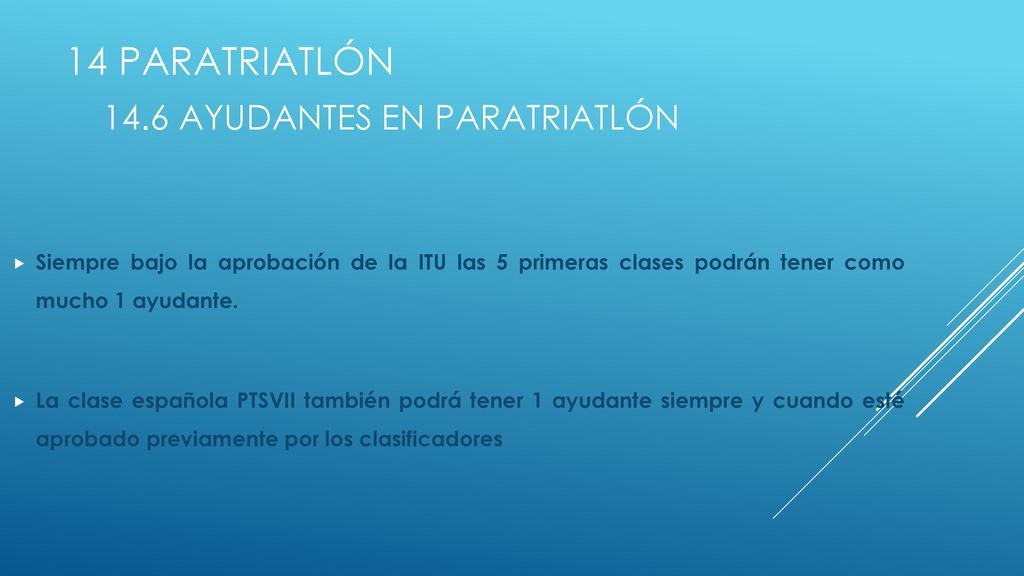 14 PARATRIATLÓN
14.6 AYUDANTES EN PARATRIATLÓN

Siempre bajo la aprobación de la ITU las 5 primeras clases podrán tener como mucho 1 ayudante.

La clase española PTSVII también podrá tener 1 ayudante siempre y cuando esté aprobado previamente por los clasificadores